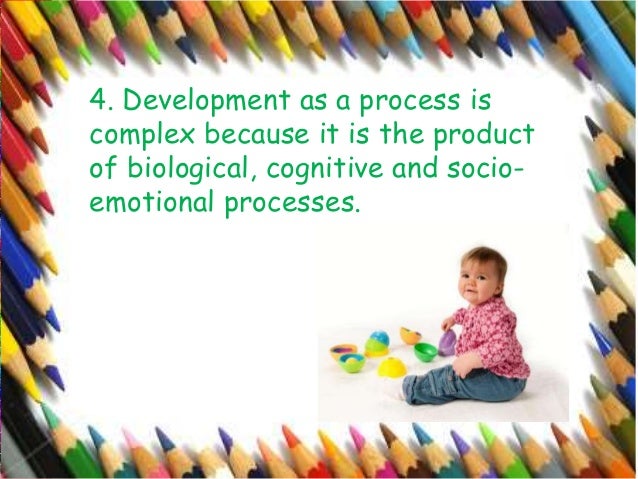 4. Development as a process is complex because it is the product of biological, cognitive and socio-emotional processes.